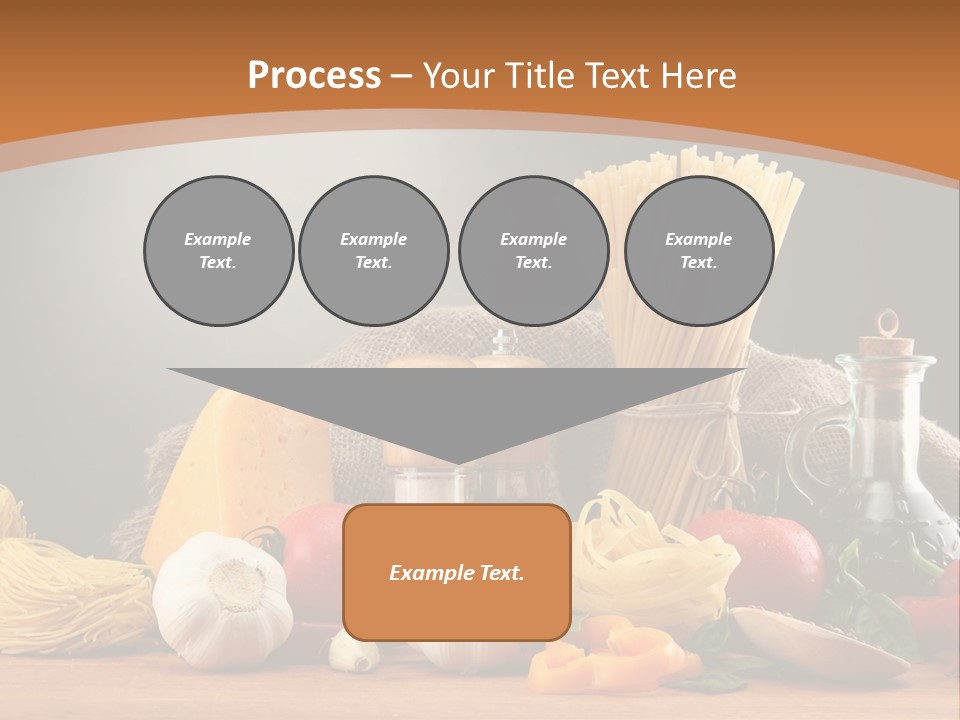 Process – Your Title Text Here

Example Text.

Example Text.

Example Text.

Example Text.

Example Text.